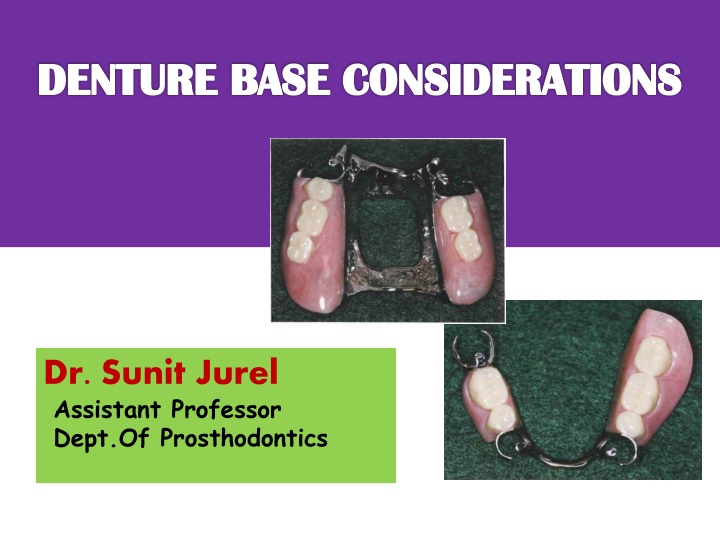 DENTURE BASE CONSIDERATIONS

Dr. Sunit Jurel
Assistant Professor
Dept.Of Prosthodontics